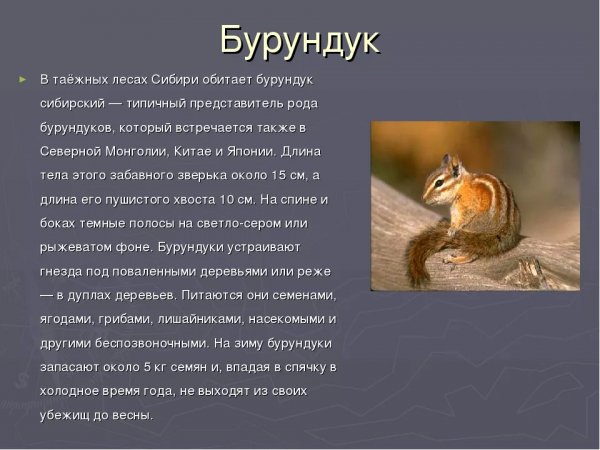 Бурундук

► В таёжных лесах Сибири обитает бурундук сибирский — типичный представитель рода бурундуков, который встречается также в Северной Монголии, Китае и Японии. Длина тела этого забавного зверька около 15 см, а длина его пушистого хвоста 10 см. На спине и боках темные полосы на светло-сером или рыжеватом фоне. Бурундуки устраивают гнезда под поваленными деревьями или реже — в дуплах деревьев. Питаются они семенами, ягодами, грибами, лишайниками, насекомыми и другими беспозвоночными. На зиму бурундуки запасают около 5 кг семян и, впадая в спячку в холодное время года, не выходят из своих убежищ до весны.